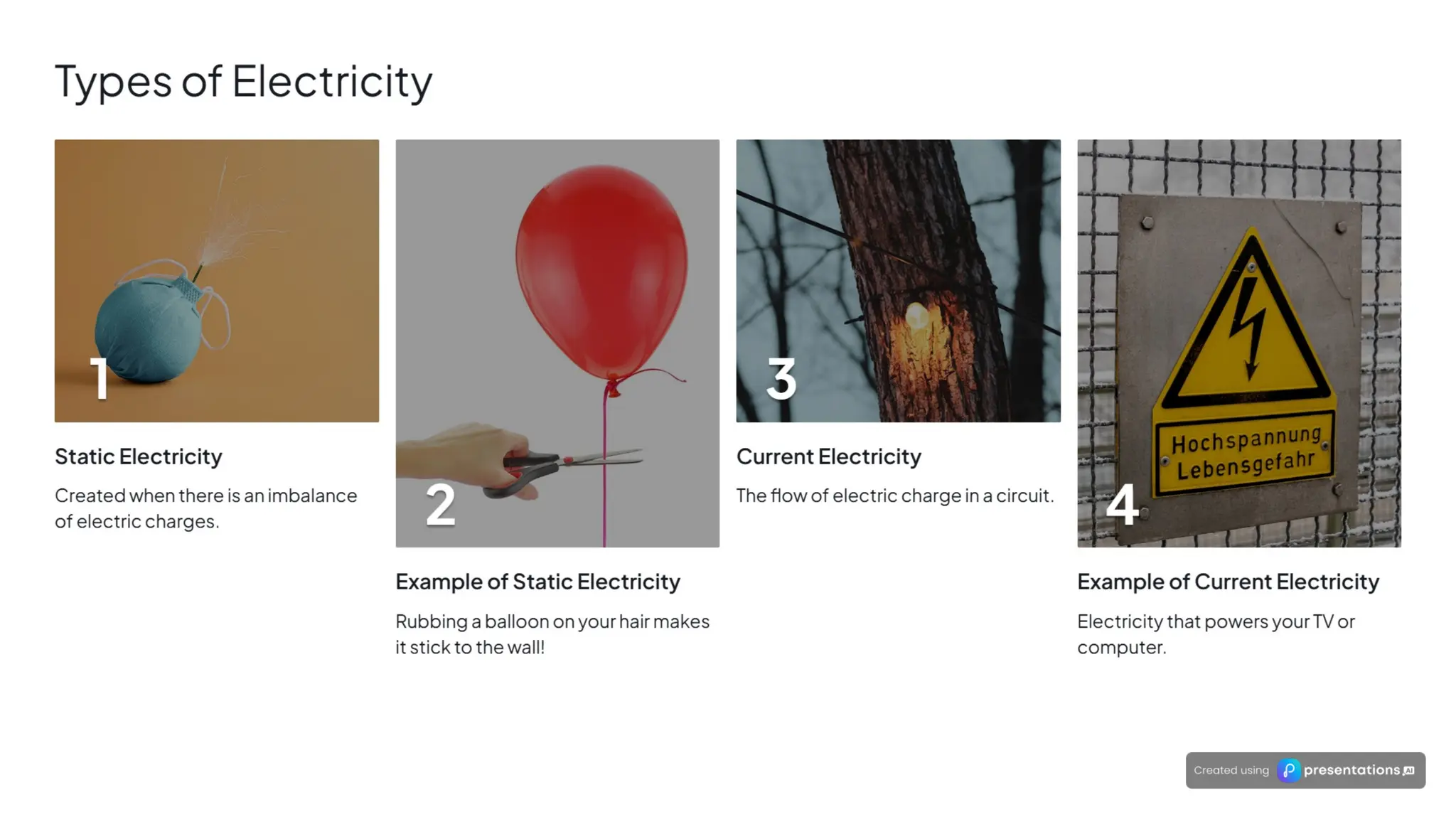 Types of Electricity

1

Static Electricity

Created when there is an imbalance of electric charges.

2

Example of Static Electricity

Rubbing a balloon on your hair makes it stick to the wall!

3

Current Electricity

The flow of electric charge in a circuit.

Hochspannung Lebensgefahr

4

Example of Current Electricity

Electricity that powers your TV or computer.

Created using presentations.AI